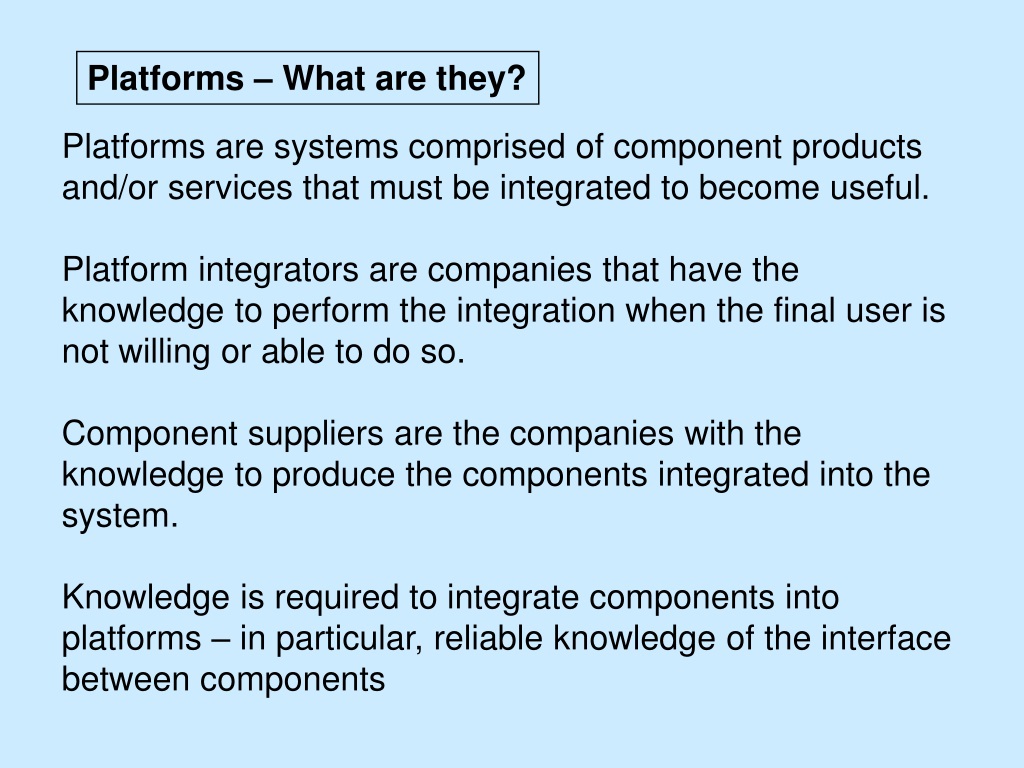 Platforms – What are they?

Platforms are systems comprised of component products and/or services that must be integrated to become useful.

Platform integrators are companies that have the knowledge to perform the integration when the final user is not willing or able to do so.

Component suppliers are the companies with the knowledge to produce the components integrated into the system.

Knowledge is required to integrate components into platforms – in particular, reliable knowledge of the interface between components